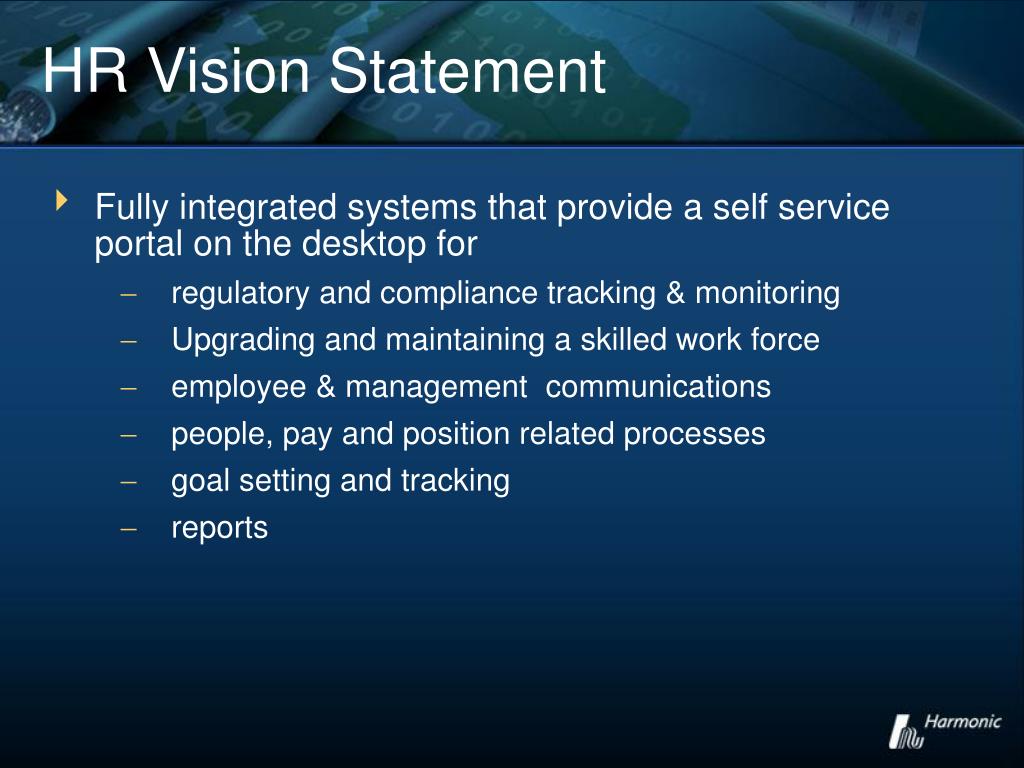 HR Vision Statement

Fully integrated systems that provide a self service portal on the desktop for

– regulatory and compliance tracking & monitoring
– Upgrading and maintaining a skilled work force
– employee & management communications
– people, pay and position related processes
– goal setting and tracking
– reports

Harmonic